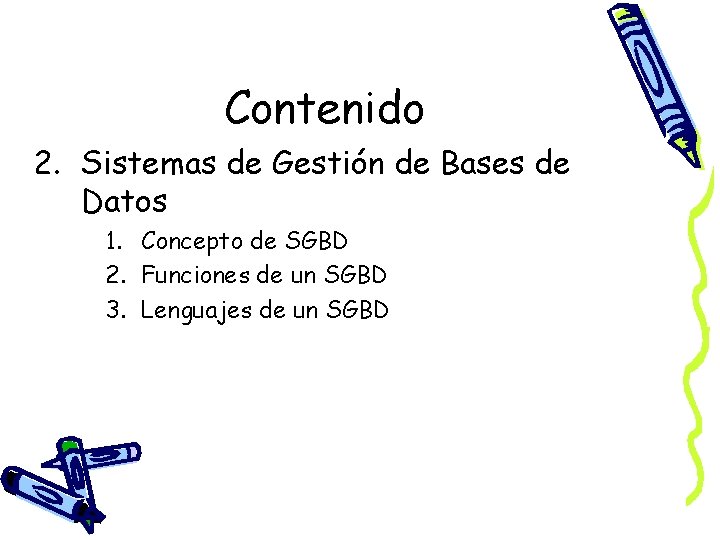 Contenido

2. Sistemas de Gestión de Bases de Datos

1. Concepto de SGBD
2. Funciones de un SGBD
3. Lenguajes de un SGBD